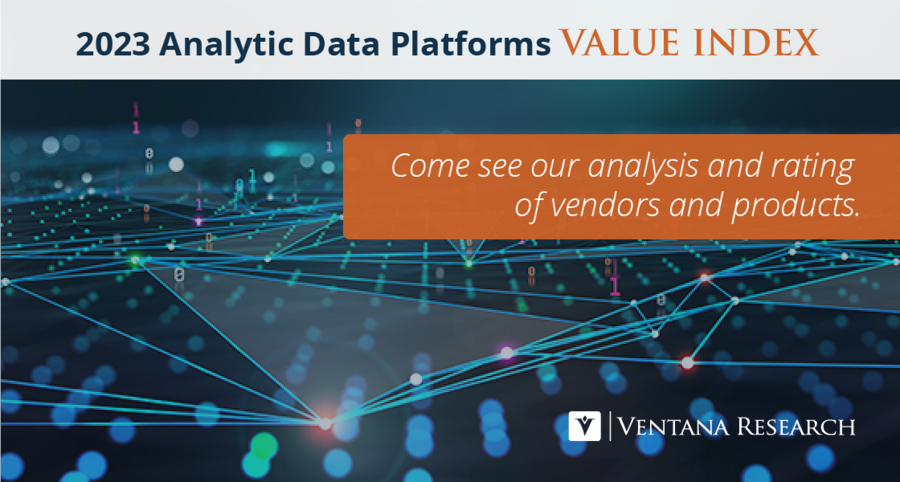 2023 Analytic Data Platforms VALUE INDEX

Come see our analysis and rating of vendors and products.

VENTANA RESEARCH